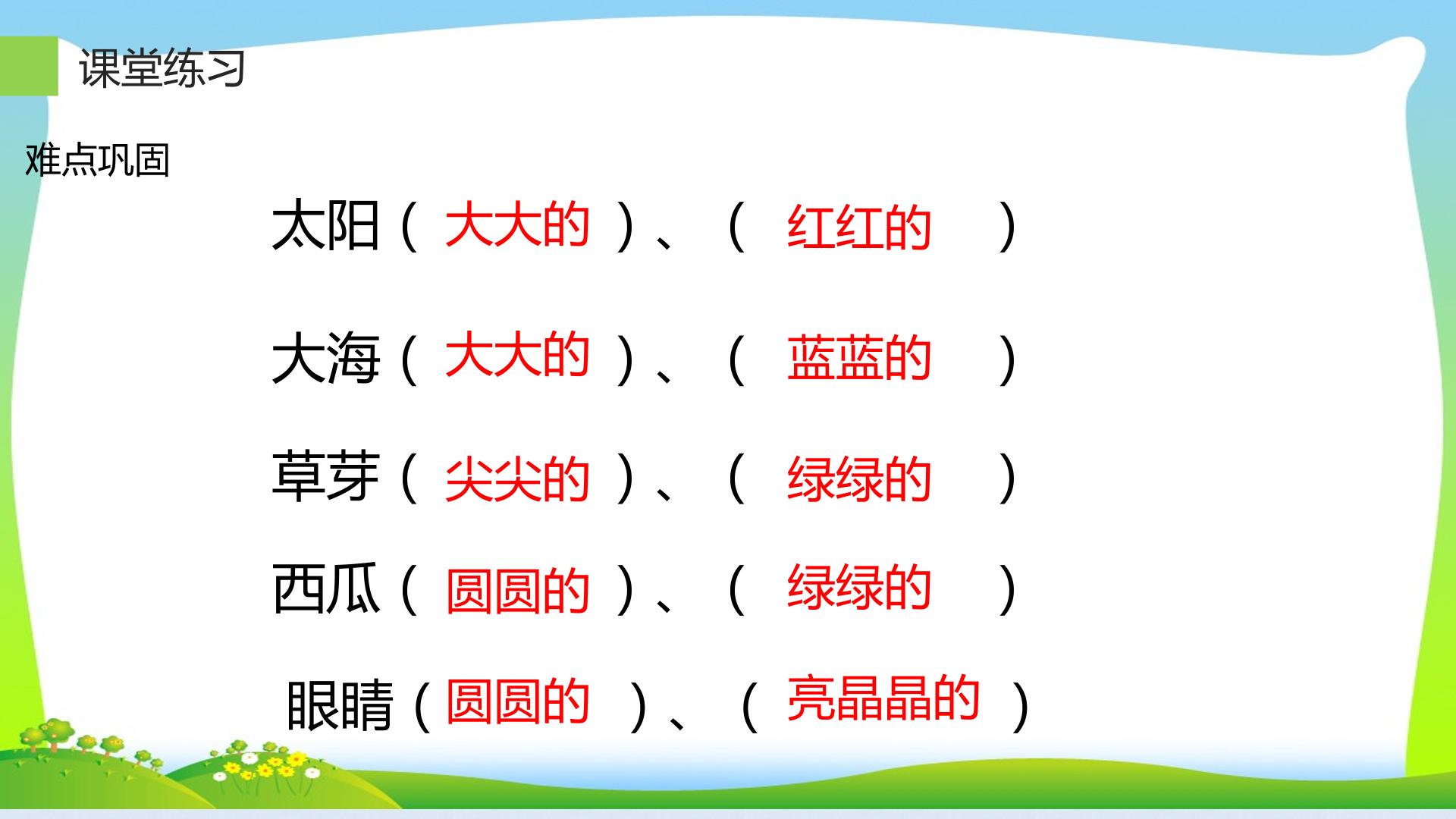 课堂练习

难点巩固

太阳（大大的）、（红红的）

大海（大大的）、（蓝蓝的）

草芽（尖尖的）、（绿绿的）

西瓜（圆圆的）、（绿绿的）

眼睛（圆圆的）、（亮晶晶的）